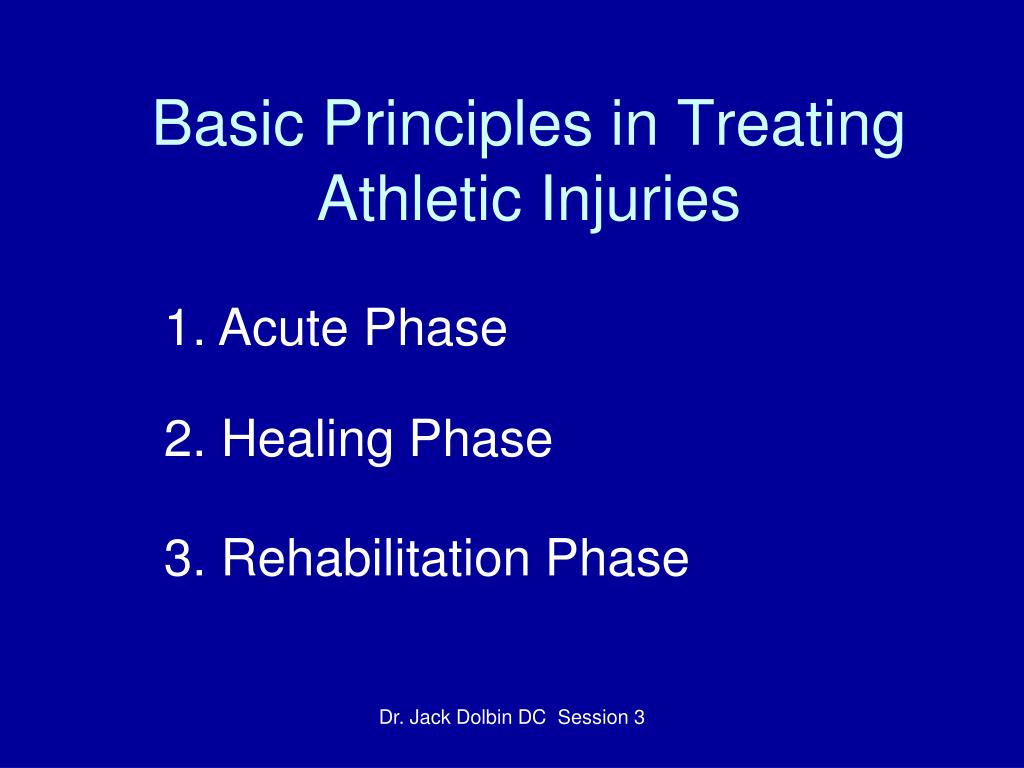 Basic Principles in Treating Athletic Injuries

1. Acute Phase

2. Healing Phase

3. Rehabilitation Phase

Dr. Jack Dolbin DC Session 3